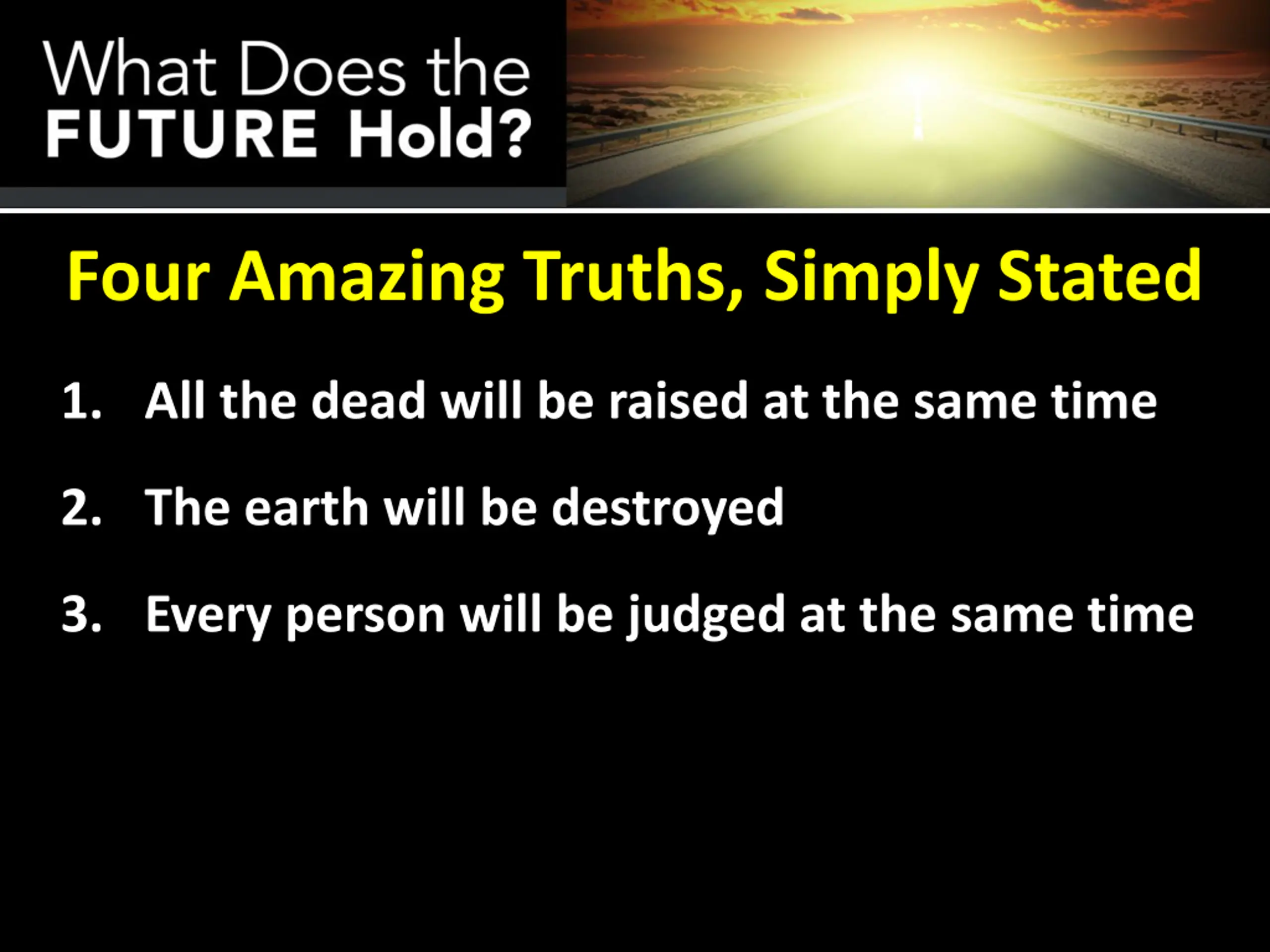 What Does the FUTURE Hold?

Four Amazing Truths, Simply Stated

1. All the dead will be raised at the same time

2. The earth will be destroyed

3. Every person will be judged at the same time